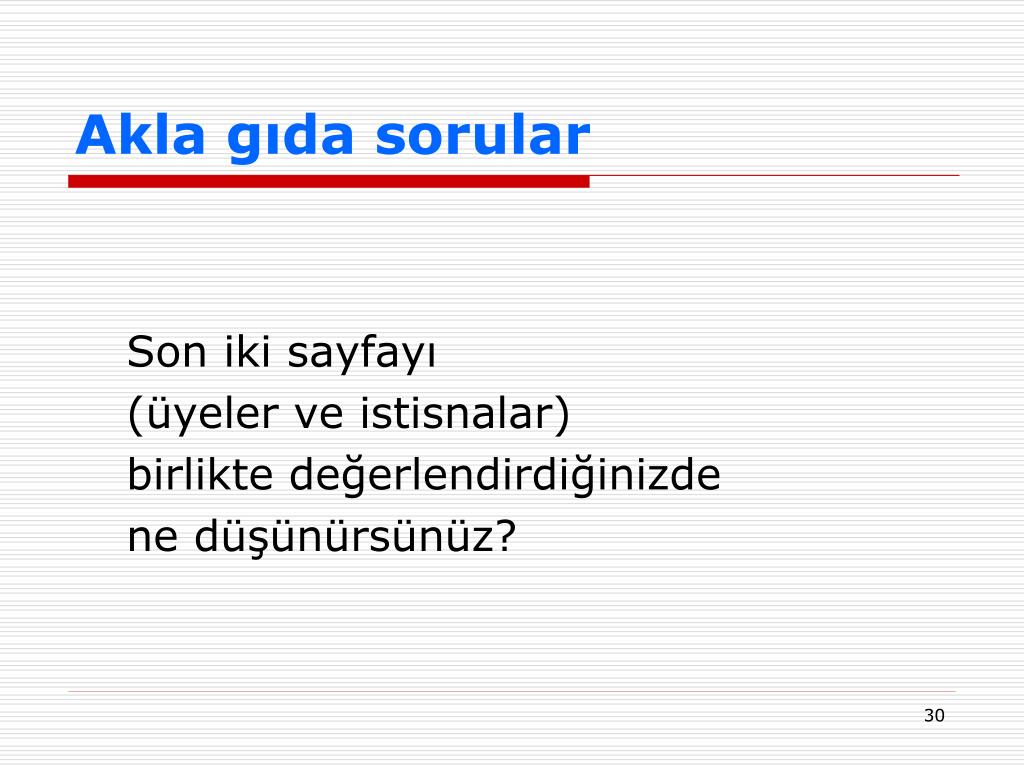 Akla gıda sorular

Son iki sayfayı (üyeler ve istisnalar) birlikte değerlendirdiğinizde ne düşünürsünüz?

30